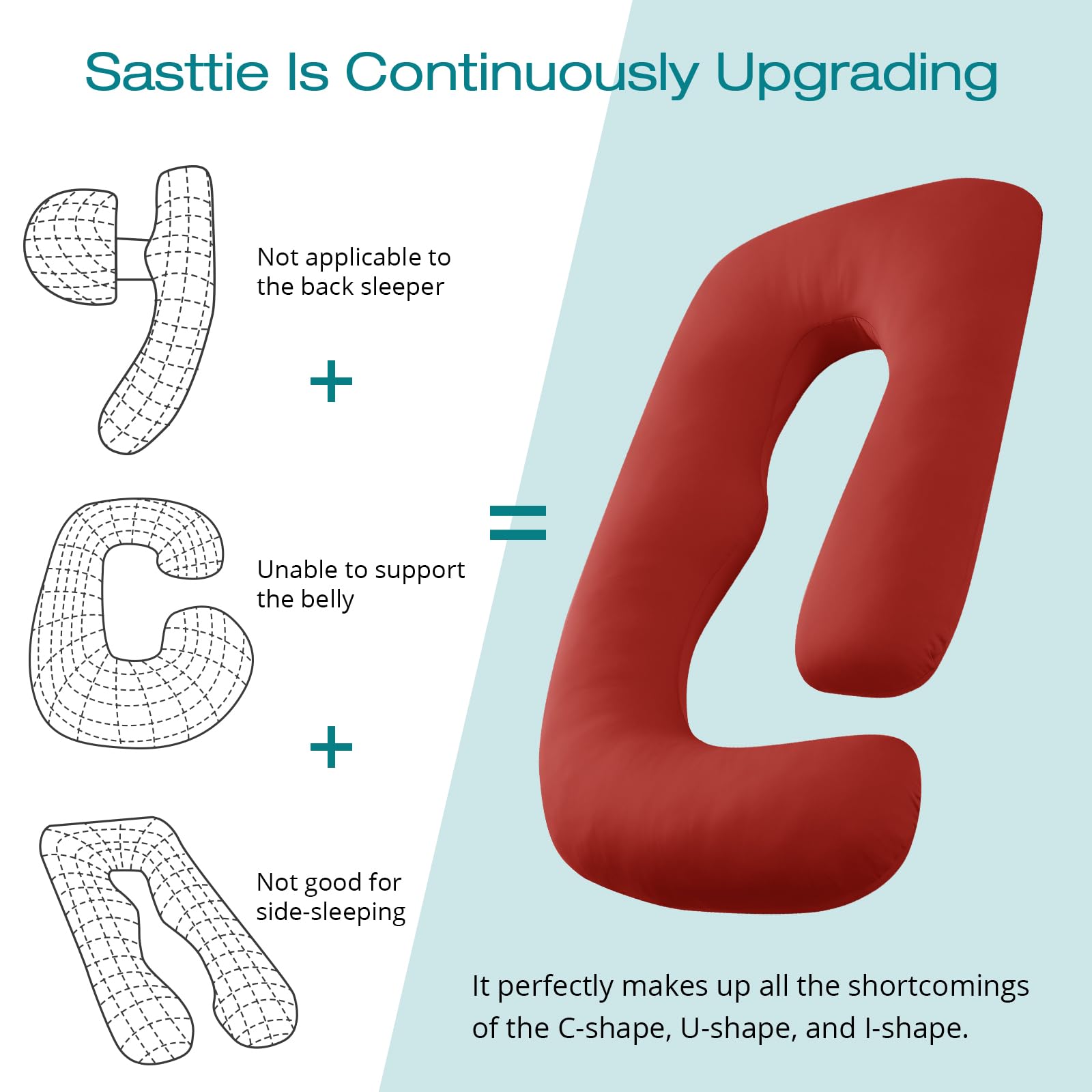 Sasttie Is Continuously Upgrading

Not applicable to the back sleeper

+

Unable to support the belly

=

+

Not good for side-sleeping

It perfectly makes up all the shortcomings of the C-shape, U-shape, and I-shape.